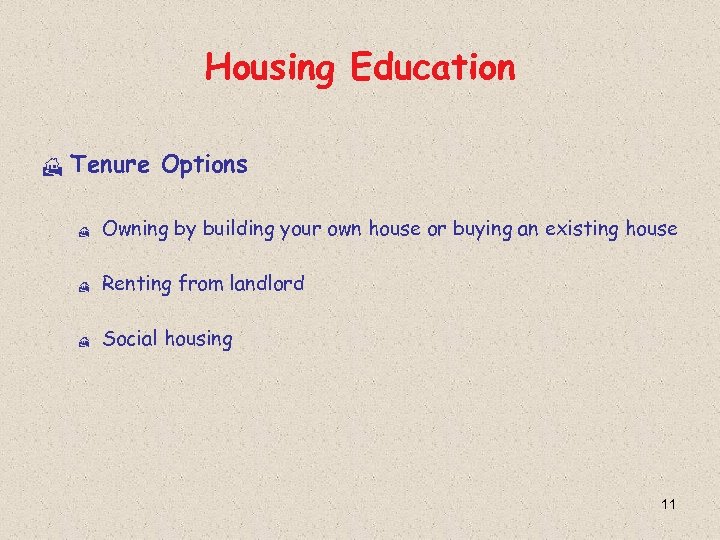 Housing Education

Tenure Options

Owning by building your own house or buying an existing house

Renting from landlord

Social housing

11